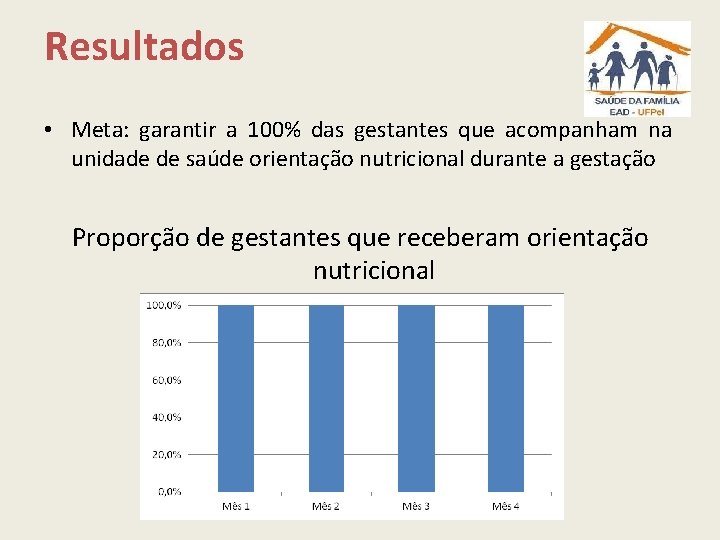 Resultados

SAÚDE DA FAMÍLIA
EAD - UFPel

• Meta: garantir a 100% das gestantes que acompanham na unidade de saúde orientação nutricional durante a gestação

Proporção de gestantes que receberam orientação nutricional

100,0%
80,0%
60,0%
40,0%
20,0%
0,0%
Mês 1
Mês 2
Mês 3
Mês 4